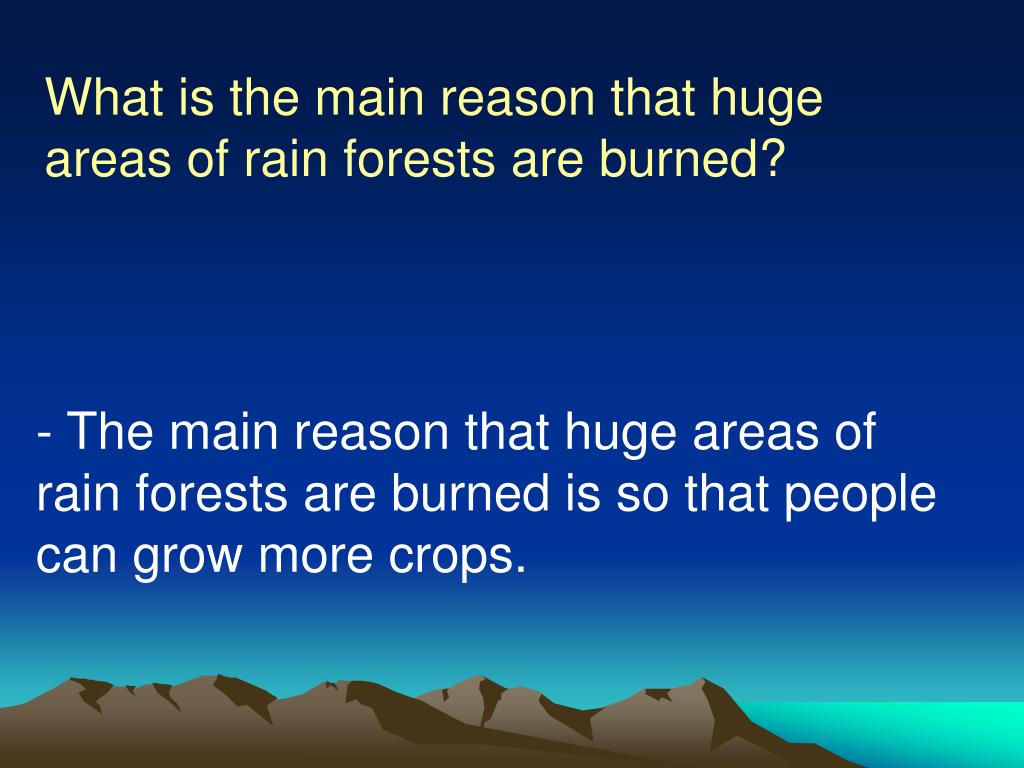 What is the main reason that huge areas of rain forests are burned?

- The main reason that huge areas of rain forests are burned is so that people can grow more crops.